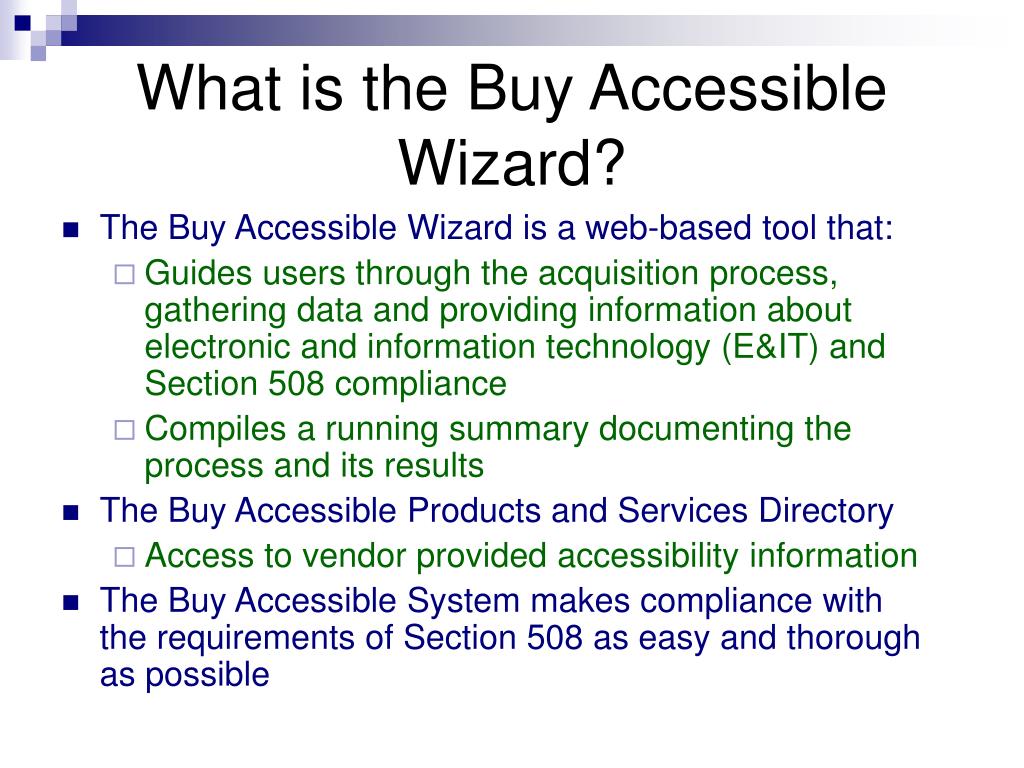 What is the Buy Accessible Wizard?

- The Buy Accessible Wizard is a web-based tool that:
  - Guides users through the acquisition process, gathering data and providing information about electronic and information technology (E&IT) and Section 508 compliance
  - Compiles a running summary documenting the process and its results
- The Buy Accessible Products and Services Directory
  - Access to vendor provided accessibility information
- The Buy Accessible System makes compliance with the requirements of Section 508 as easy and thorough as possible